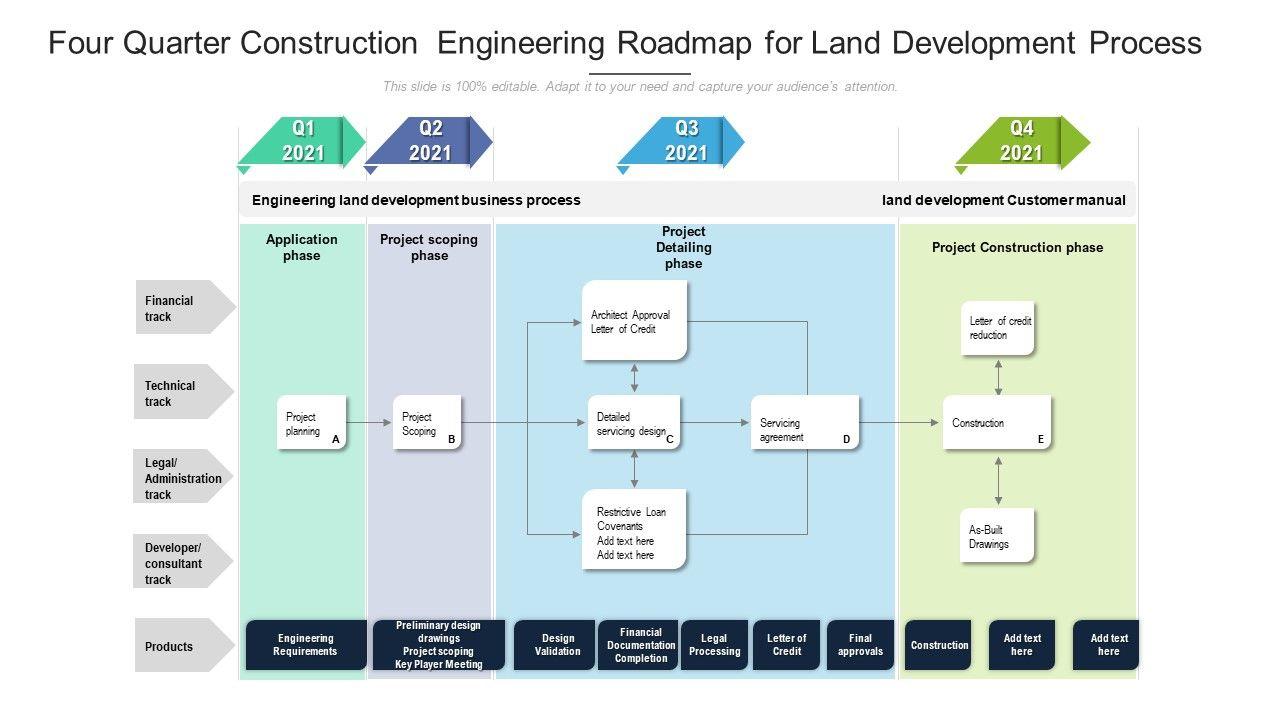 Four Quarter Construction Engineering Roadmap for Land Development Process

This slide is 100% editable. Adapt it to your need and capture your audience's attention.

Q1 2021

Q2 2021

Q3 2021

Q4 2021

Engineering land development business process

land development Customer manual

Application phase

Project scoping phase

Project Detailing phase

Project Construction phase

Financial track

Technical track

Legal/ Administration track

Developer/ consultant track

Products

Project planning A

Project Scoping B

Architect Approval Letter of Credit

Detailed servicing design C

Restrictive Loan Covenants Add text here Add text here

Servicing agreement D

Letter of credit reduction

Construction E

As-Built Drawings

Engineering Requirements

Preliminary design drawings Project scoping Key Player Meeting

Design Validation

Financial Documentation Completion

Legal Processing

Letter of Credit

Final approvals

Construction

Add text here

Add text here